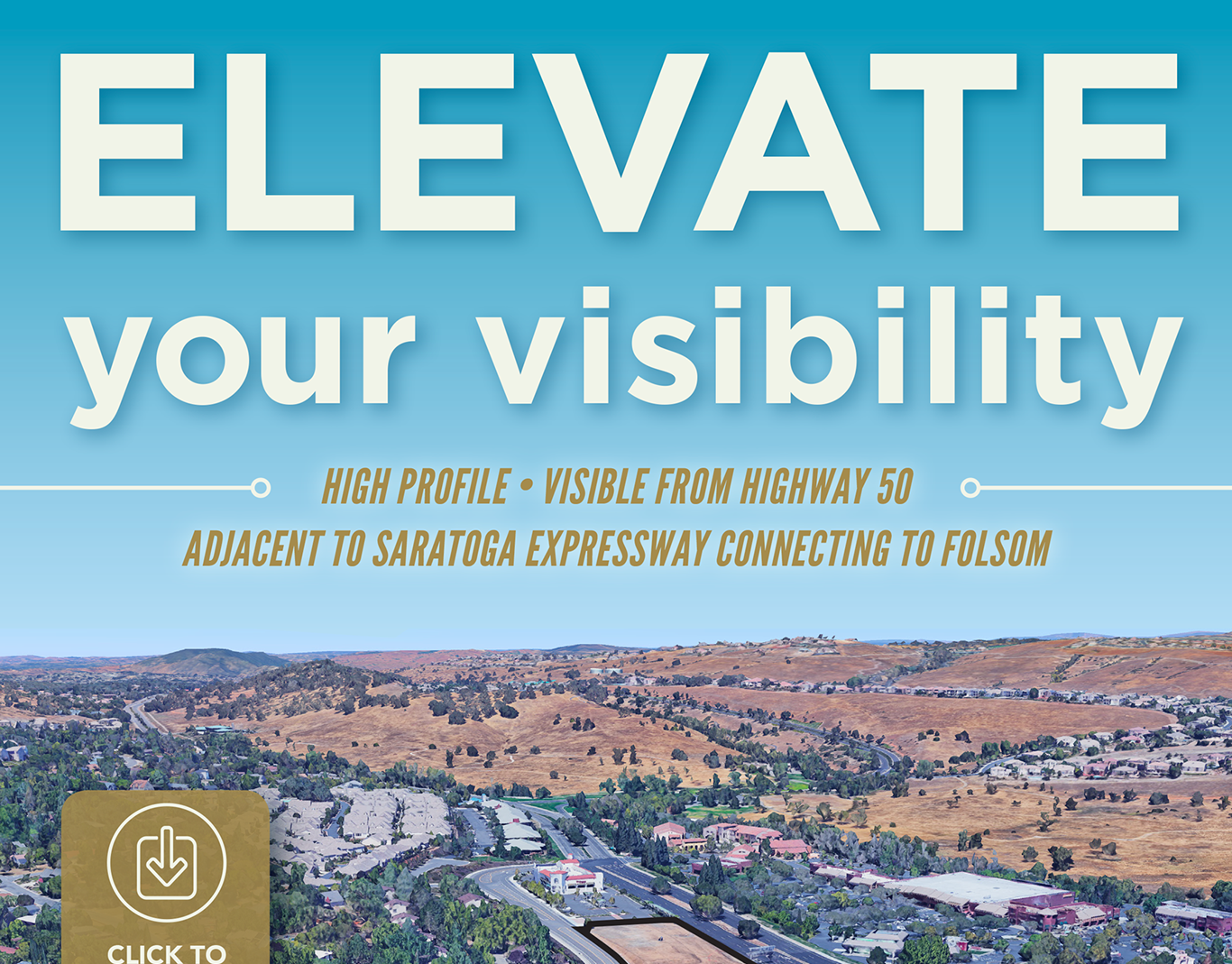 ELEVATE
your visibility

HIGH PROFILE • VISIBLE FROM HIGHWAY 50
ADJACENT TO SARATOGA EXPRESSWAY CONNECTING TO FOLSOM

CLICK TO